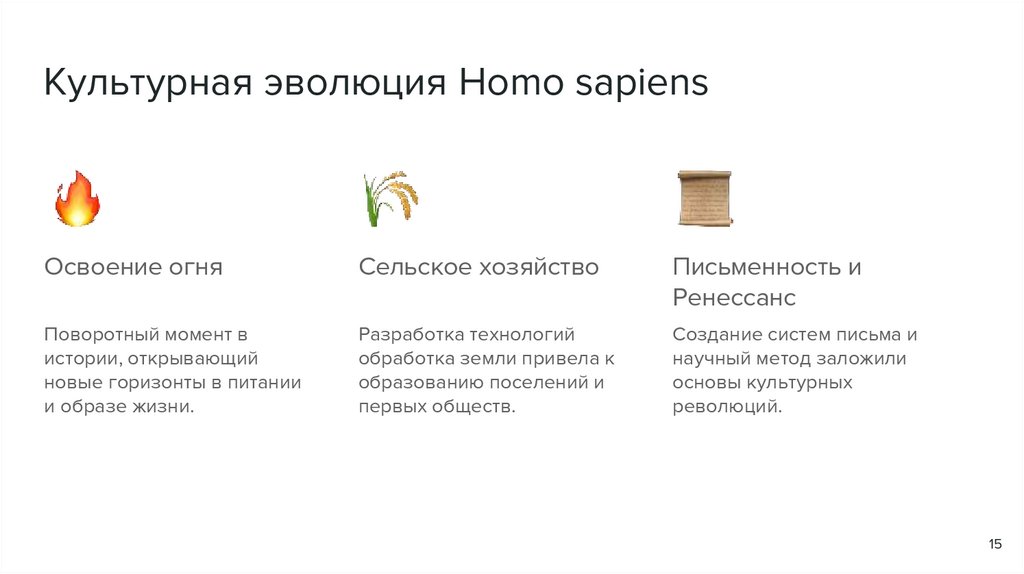 Культурная эволюция Homo sapiens

Освоение огня

Поворотный момент в истории, открывающий новые горизонты в питании и образе жизни.

Сельское хозяйство

Разработка технологий обработка земли привела к образованию поселений и первых обществ.

Письменность и Ренессанс

Создание систем письма и научный метод заложили основы культурных революций.

15